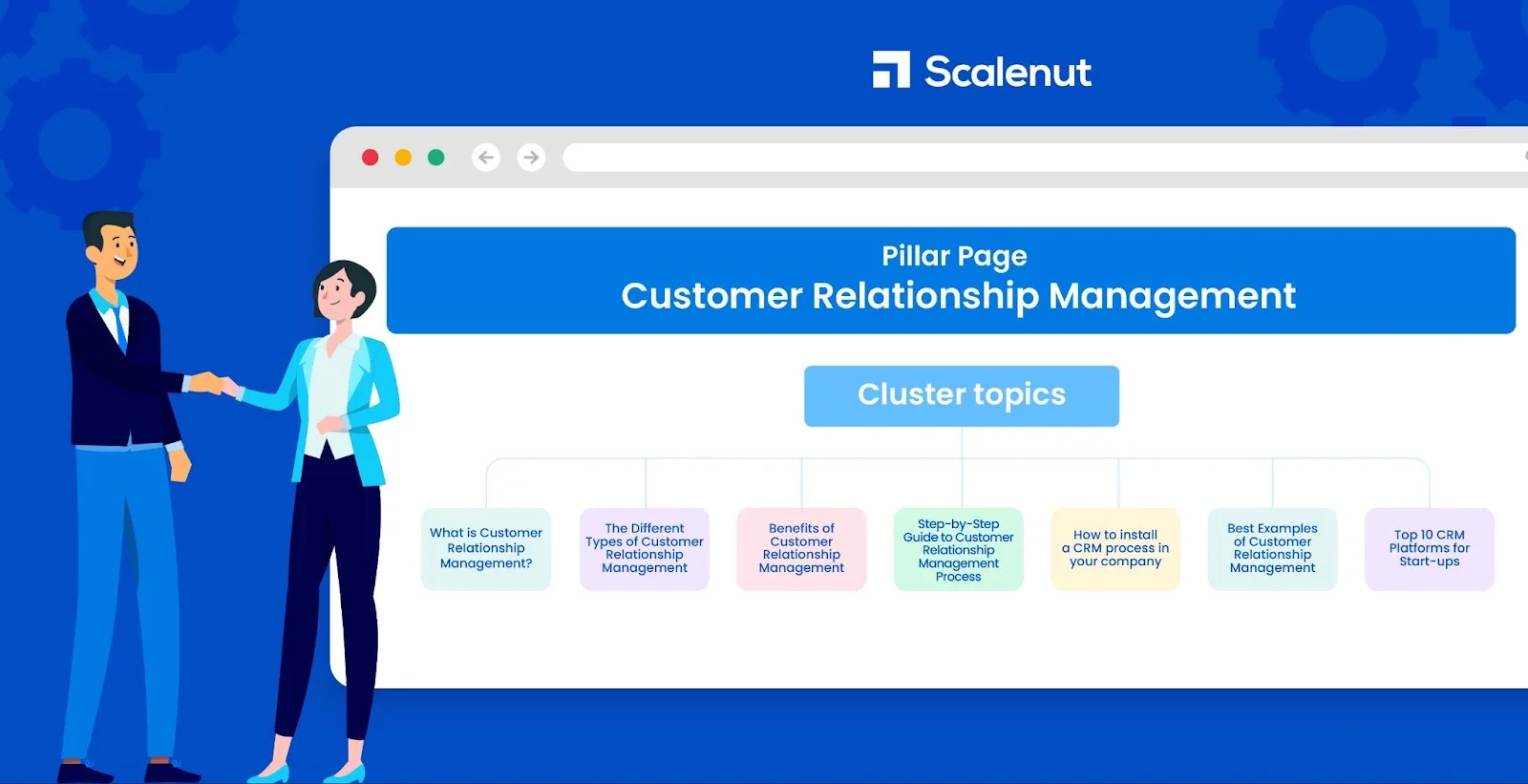 Scalenut

Pillar Page
Customer Relationship Management

Cluster topics

What is Customer Relationship Management?

The Different Types of Customer Relationship Management

Benefits of Customer Relationship Management

Step-by-Step Guide to Customer Relationship Management Process

How to install a CRM process in your company

Best Examples of Customer Relationship Management

Top 10 CRM Platforms for Start-ups